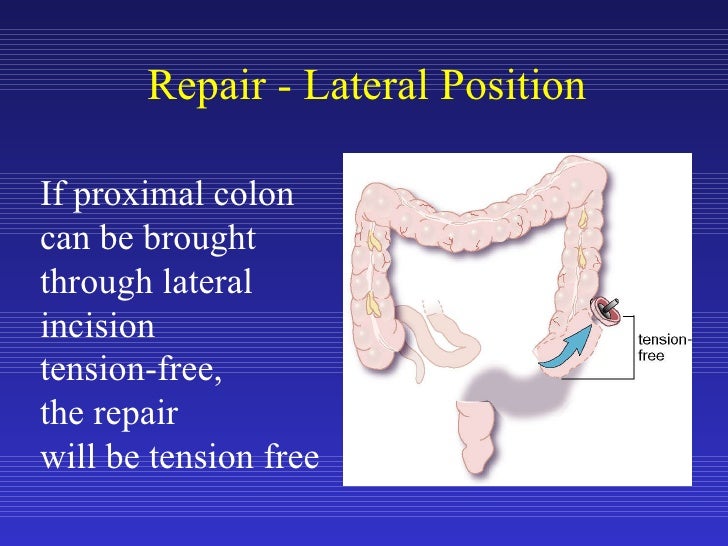 Repair - Lateral Position

If proximal colon can be brought through lateral incision tension-free, the repair will be tension free

tension-free